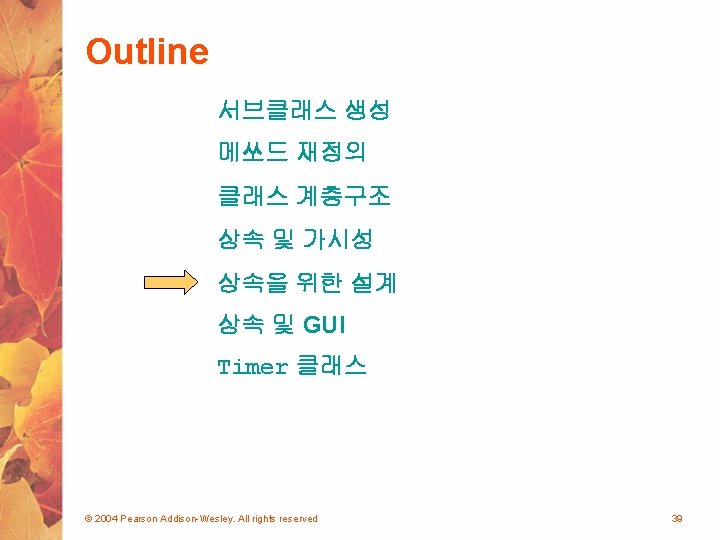 Outline

서브클래스 생성

메쏘드 재정의

클래스 계층구조

상속 및 가시성

상속을 위한 설계

상속 및 GUI

Timer 클래스

© 2004 Pearson Addison-Wesley. All rights reserved

39